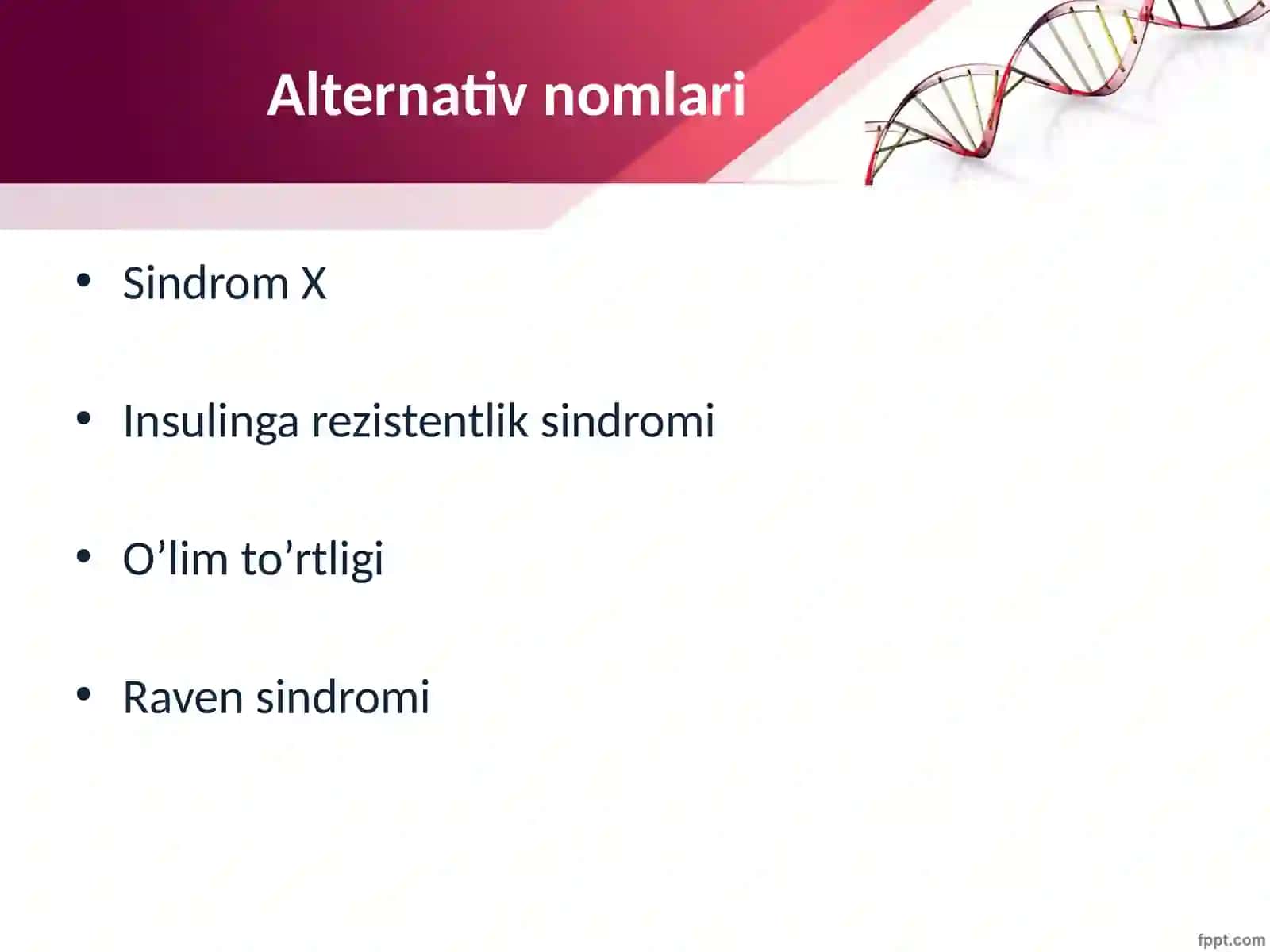 Alternativ nomlari

• Sindrom X

• Insulinga rezistentlik sindromi

• O’lim to’rtligi

• Raven sindromi

fppt.com